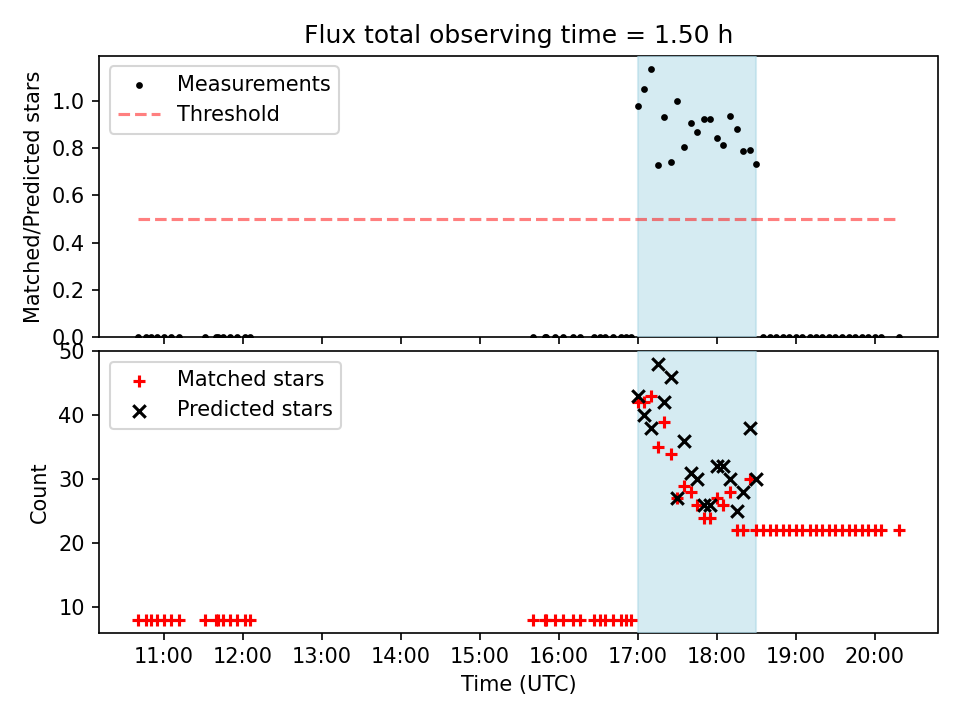 Flux total observing time = 1.50 h

Measurements
Threshold

Matched/Predicted stars

1.0
0.8
0.6
0.4
0.2
0.0

Matched stars
Predicted stars

Count

50
40
30
20
10

11:00
12:00
13:00
14:00
15:00
16:00
17:00
18:00
19:00
20:00

Time (UTC)